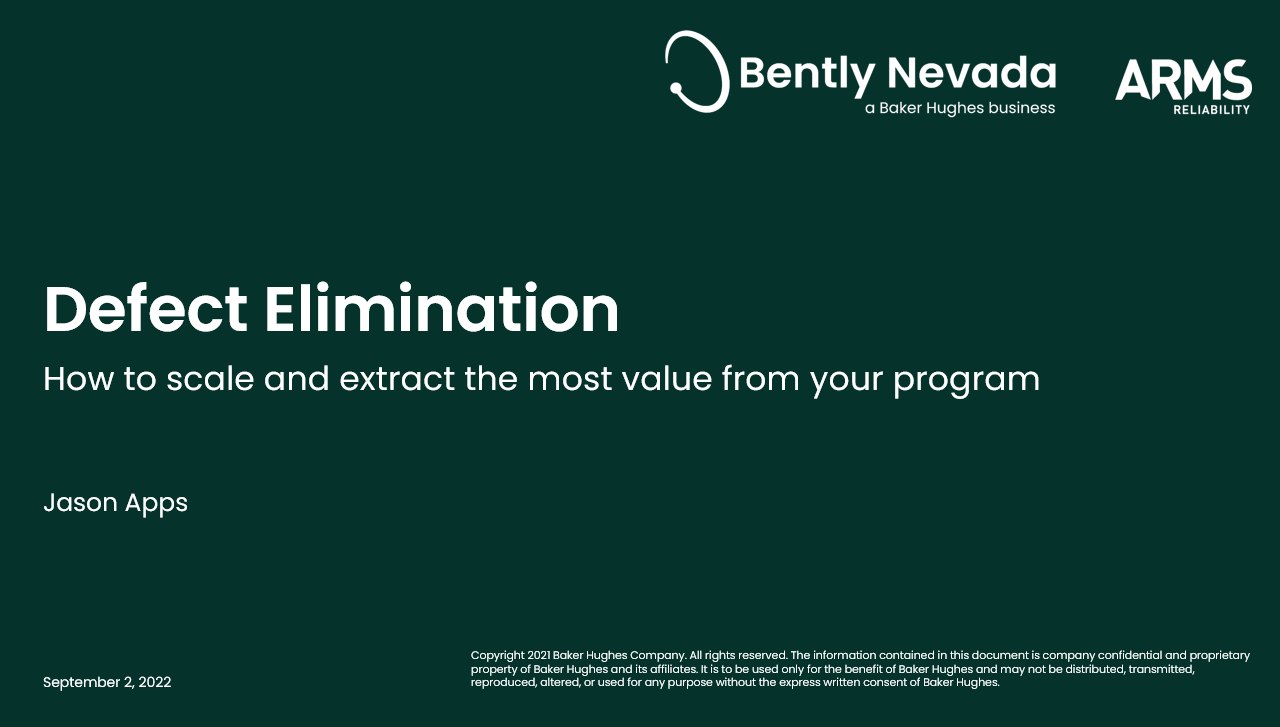 Bently Nevada
a Baker Hughes business

ARMS
RELIABILITY

Defect Elimination

How to scale and extract the most value from your program

Jason Apps

September 2, 2022

Copyright 2021 Baker Hughes Company. All rights reserved. The information contained in this document is company confidential and proprietary property of Baker Hughes and its affiliates. It is to be used only for the benefit of Baker Hughes and may not be distributed, transmitted, reproduced, altered, or used for any purpose without the express written consent of Baker Hughes.